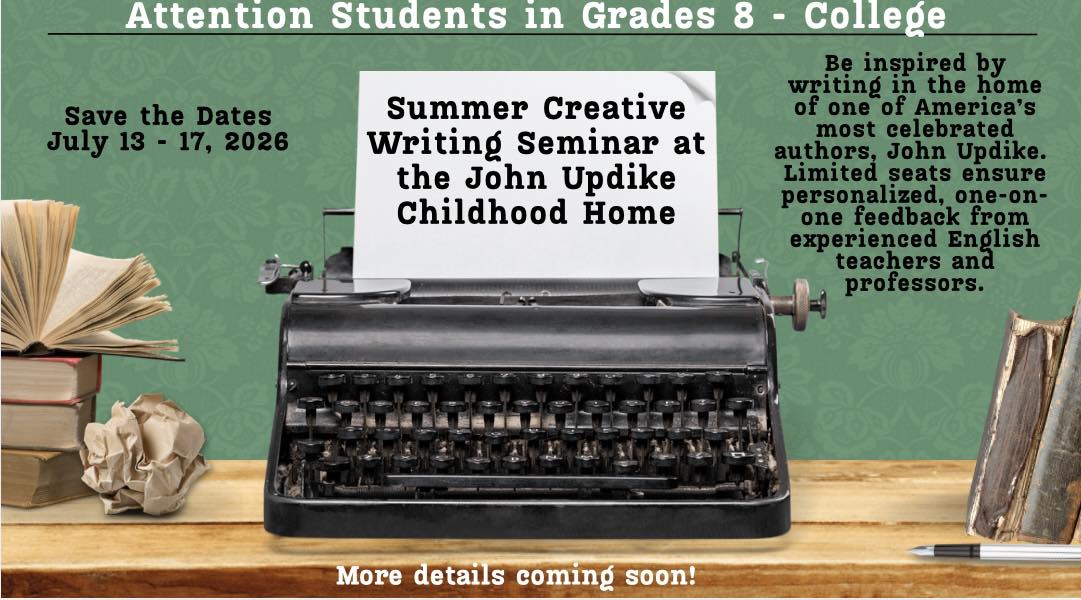 Attention Students in Grades 8 - College

Save the Dates
July 13 - 17, 2026

Summer Creative Writing Seminar at the John Updike Childhood Home

Be inspired by writing in the home of one of America's most celebrated authors, John Updike. Limited seats ensure personalized, one-on-one feedback from experienced English teachers and professors.

More details coming soon!